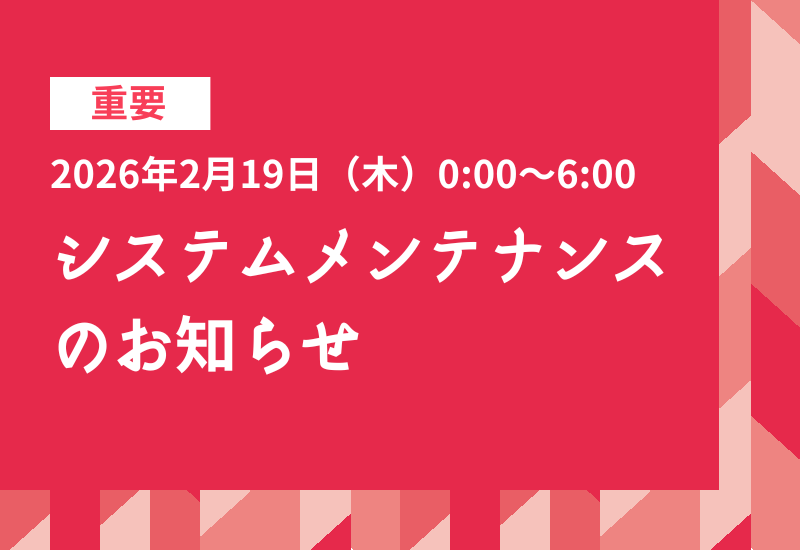 重要

2026年2月19日（木）0:00～6:00

システムメンテナンスのお知らせ